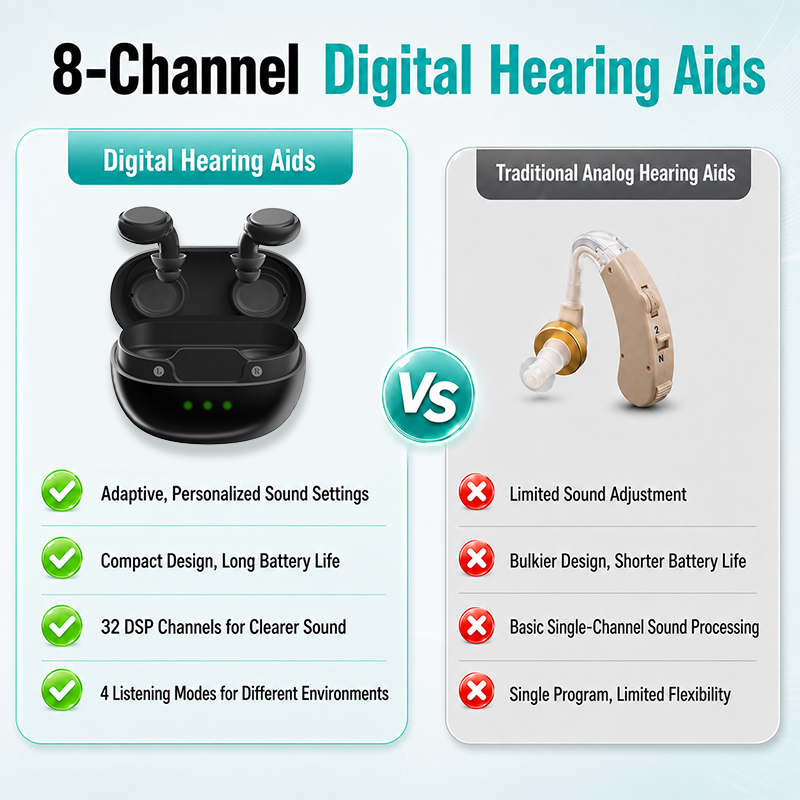 8-Channel Digital Hearing Aids

Digital Hearing Aids

L R

Adaptive, Personalized Sound Settings

Compact Design, Long Battery Life

32 DSP Channels for Clearer Sound

4 Listening Modes for Different Environments

VS

Traditional Analog Hearing Aids

2
N

Limited Sound Adjustment

Bulkier Design, Shorter Battery Life

Basic Single-Channel Sound Processing

Single Program, Limited Flexibility